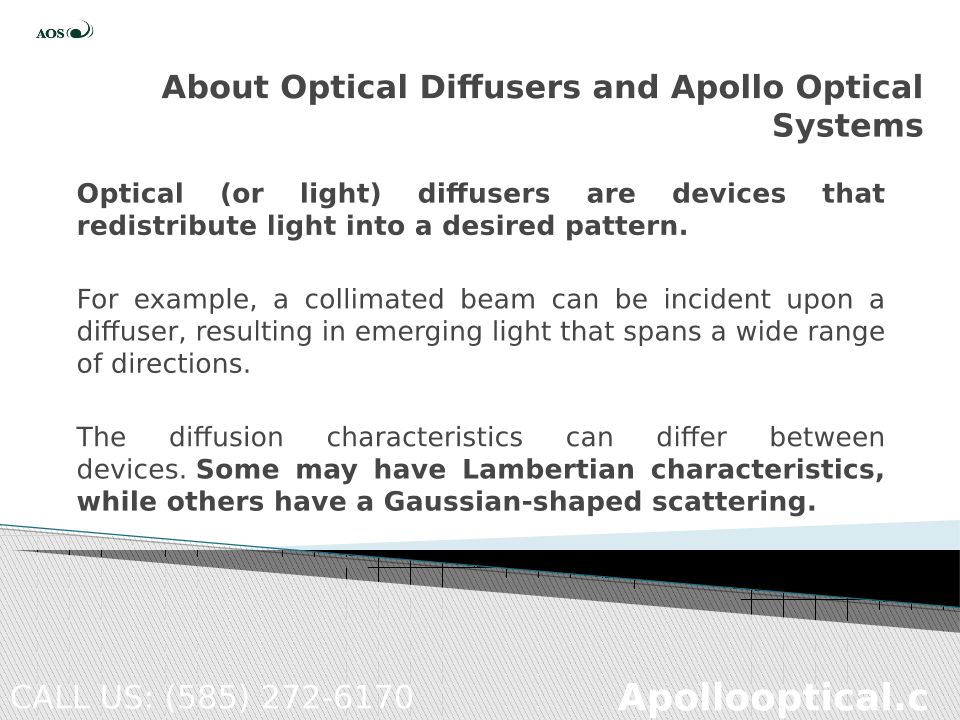 AOS

About Optical Diffusers and Apollo Optical Systems

Optical (or light) diffusers are devices that redistribute light into a desired pattern.

For example, a collimated beam can be incident upon a diffuser, resulting in emerging light that spans a wide range of directions.

The diffusion characteristics can differ between devices. Some may have Lambertian characteristics, while others have a Gaussian-shaped scattering.

CALL US: (585) 272-6170

Apollooptical.c